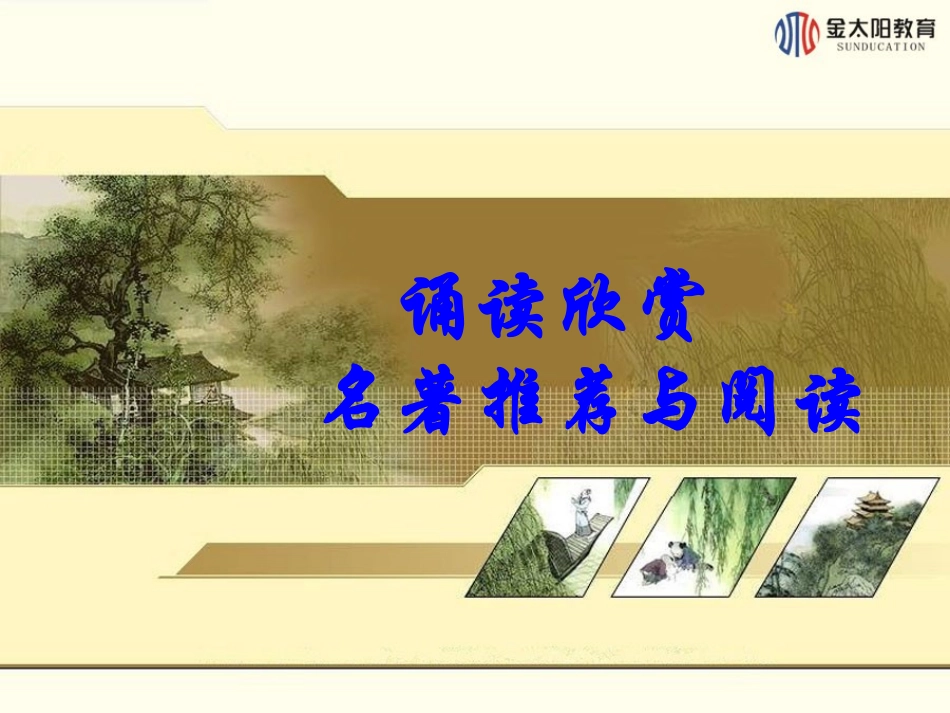 金太阳教育
SUNDUCATION

诵读欣赏
名著推荐与阅读